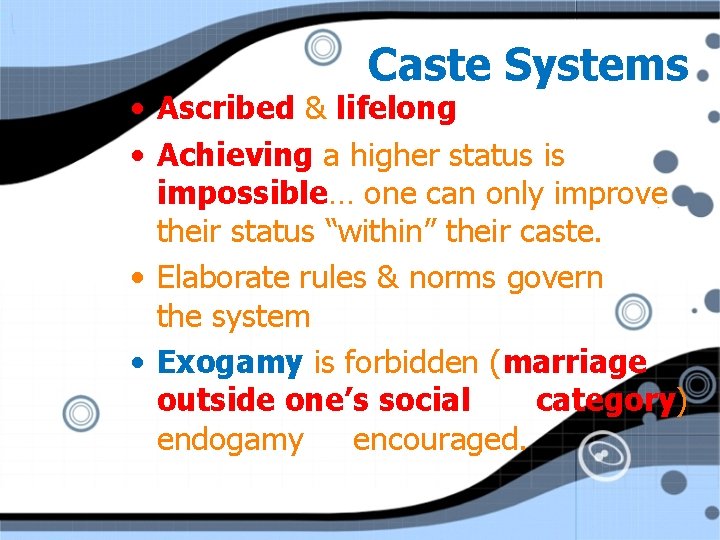 Caste Systems

• Ascribed & lifelong
• Achieving a higher status is impossible… one can only improve their status “within” their caste.
• Elaborate rules & norms govern the system
• Exogamy is forbidden (marriage outside one’s social category) endogamy encouraged.